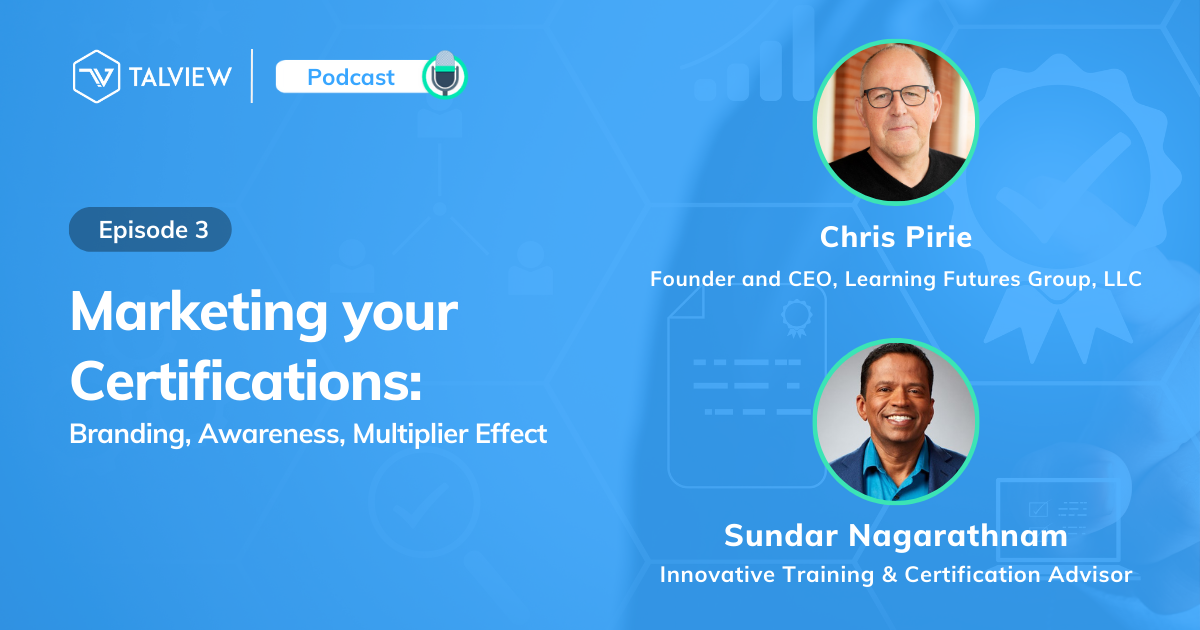 TALVIEW

Podcast

Episode 3

Marketing your Certifications:

Branding, Awareness, Multiplier Effect

Chris Pirie

Founder and CEO, Learning Futures Group, LLC

Sundar Nagarathnam

Innovative Training & Certification Advisor